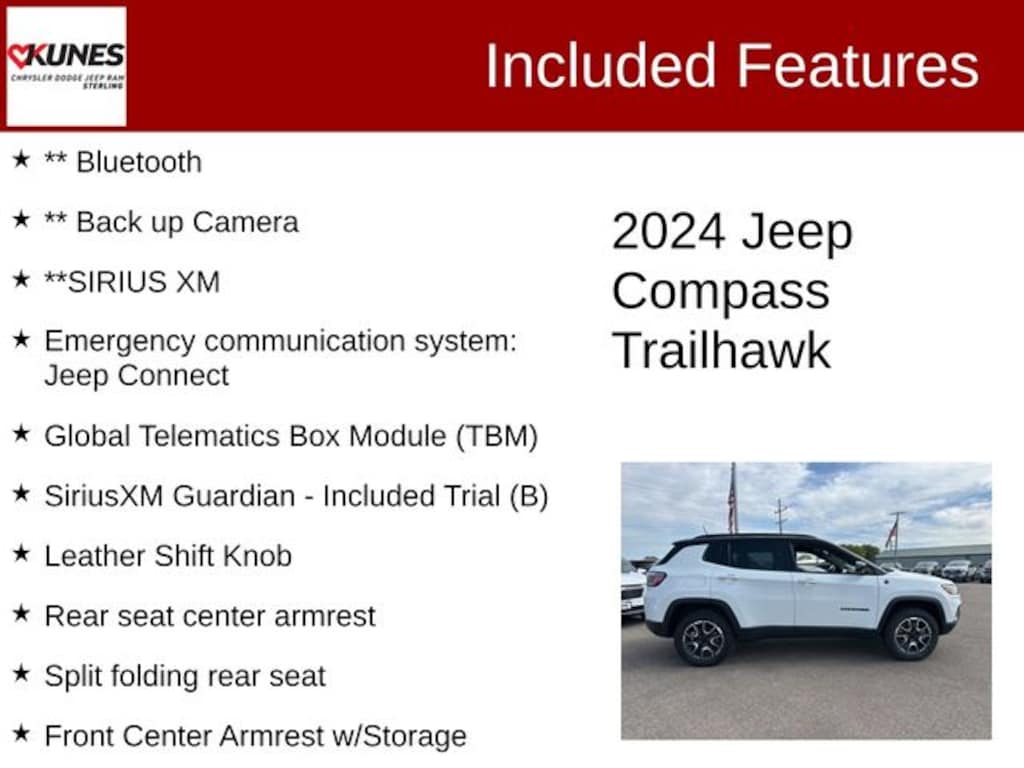 KUNES
CHRYSLER DODGE JEEP RAM
STERLING

Included Features

★ ** Bluetooth

★ ** Back up Camera

★ **SIRIUS XM

★ Emergency communication system: Jeep Connect

★ Global Telematics Box Module (TBM)

★ SiriusXM Guardian - Included Trial (B)

★ Leather Shift Knob

★ Rear seat center armrest

★ Split folding rear seat

★ Front Center Armrest w/Storage

2024 Jeep Compass Trailhawk